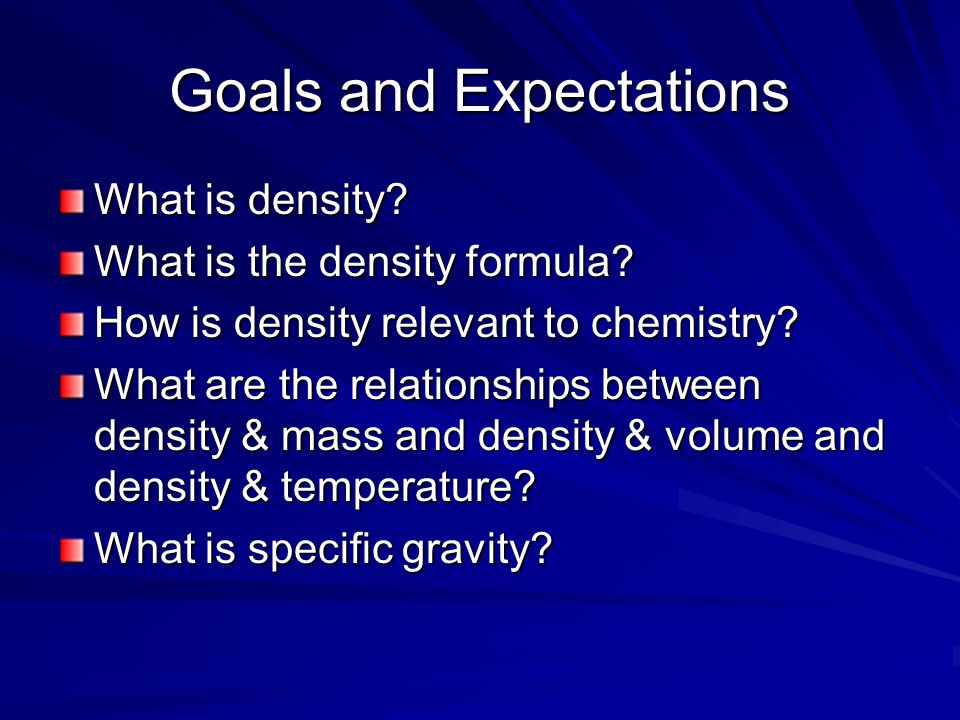 Goals and Expectations

What is density?

What is the density formula?

How is density relevant to chemistry?

What are the relationships between density & mass and density & volume and density & temperature?

What is specific gravity?